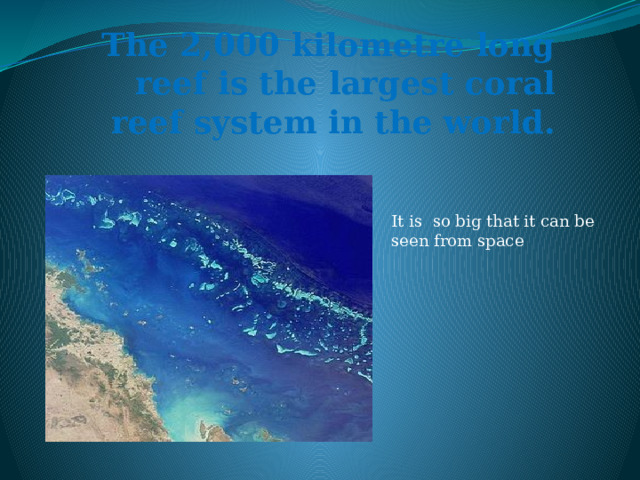 The 2,000 kilometre long reef is the largest coral reef system in the world.

It is so big that it can be seen from space